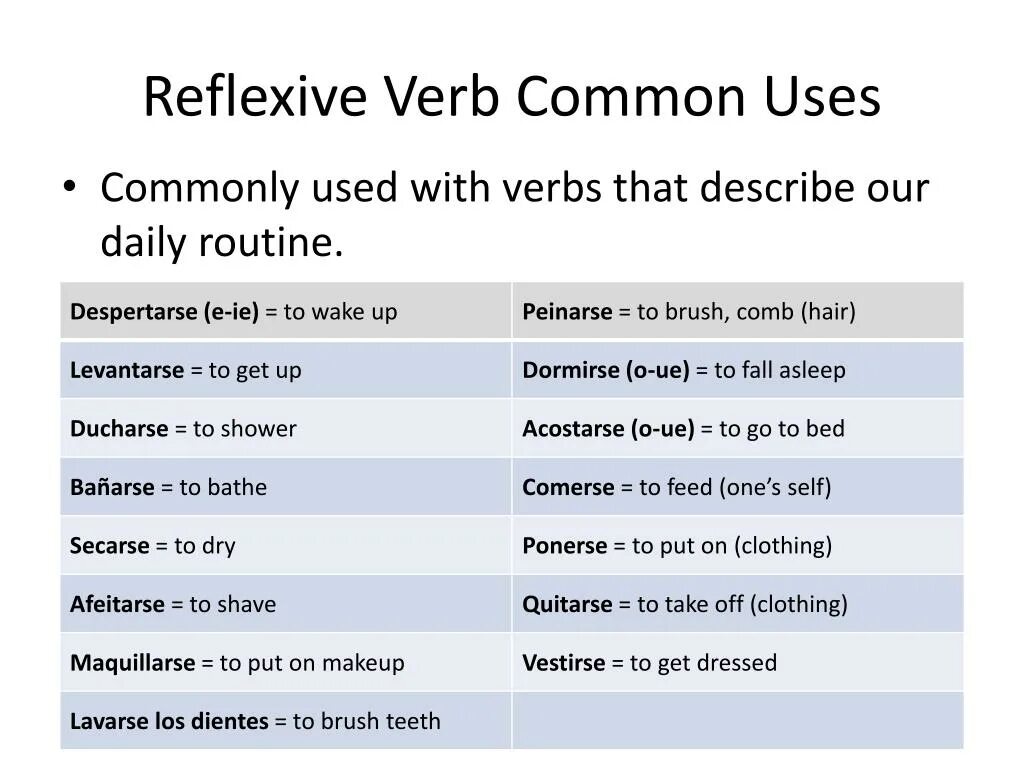 Reflexive Verb Common Uses

• Commonly used with verbs that describe our daily routine.

| Despertarse (e-ie) = to wake up | Peinarse = to brush, comb (hair) |
|---|---|
| Levantarse = to get up | Dormirse (o-ue) = to fall asleep |
| Ducharse = to shower | Acostarse (o-ue) = to go to bed |
| Bañarse = to bathe | Comerse = to feed (one's self) |
| Secarse = to dry | Ponerse = to put on (clothing) |
| Afeitarse = to shave | Quitarse = to take off (clothing) |
| Maquillarse = to put on makeup | Vestirse = to get dressed |
| Lavarse los dientes = to brush teeth | |